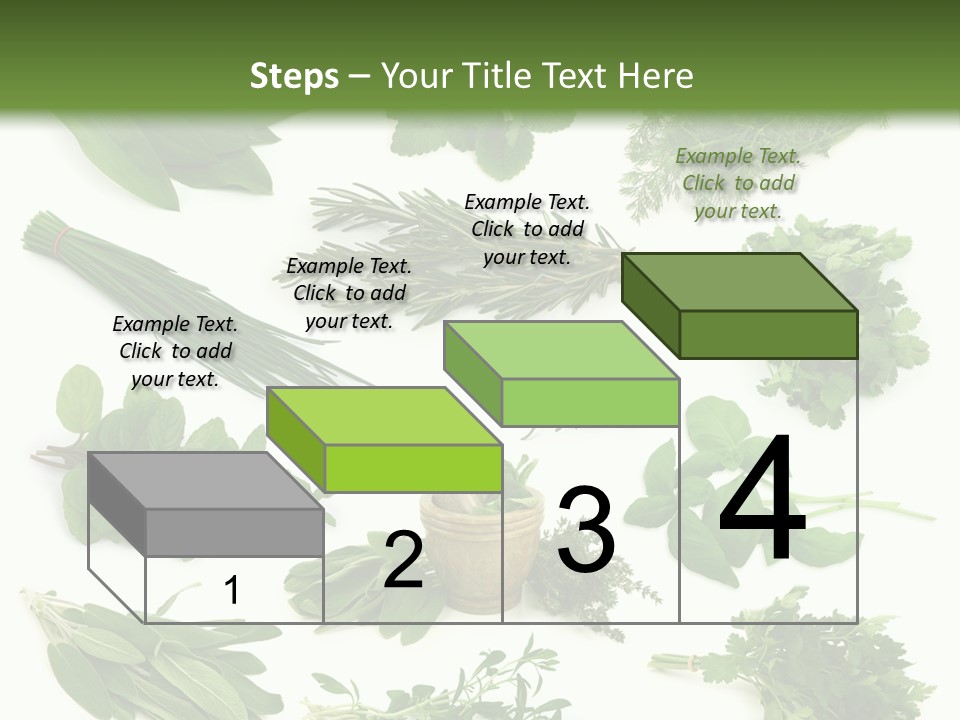 Steps – Your Title Text Here

Example Text. Click to add your text.

Example Text. Click to add your text.

Example Text. Click to add your text.

Example Text. Click to add your text.

1

2

3

4